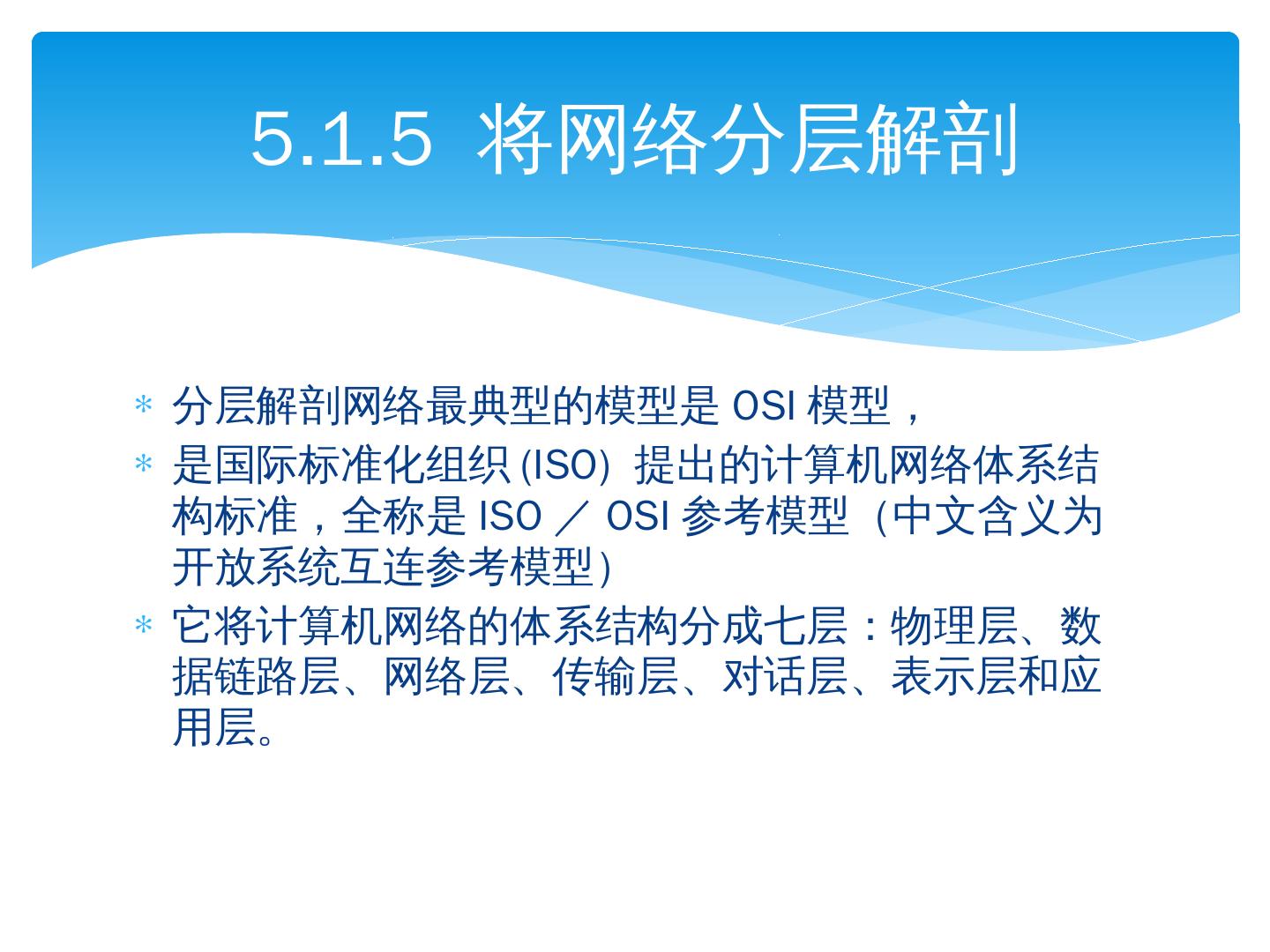 5.1.5 将网络分层解剖

* 分层解剖网络最典型的模型是 OSI 模型，
* 是国际标准化组织 (ISO) 提出的计算机网络体系结构标准，全称是 ISO ／ OSI 参考模型（中文含义为开放系统互连参考模型）
* 它将计算机网络的体系结构分成七层：物理层、数据链路层、网络层、传输层、对话层、表示层和应用层。